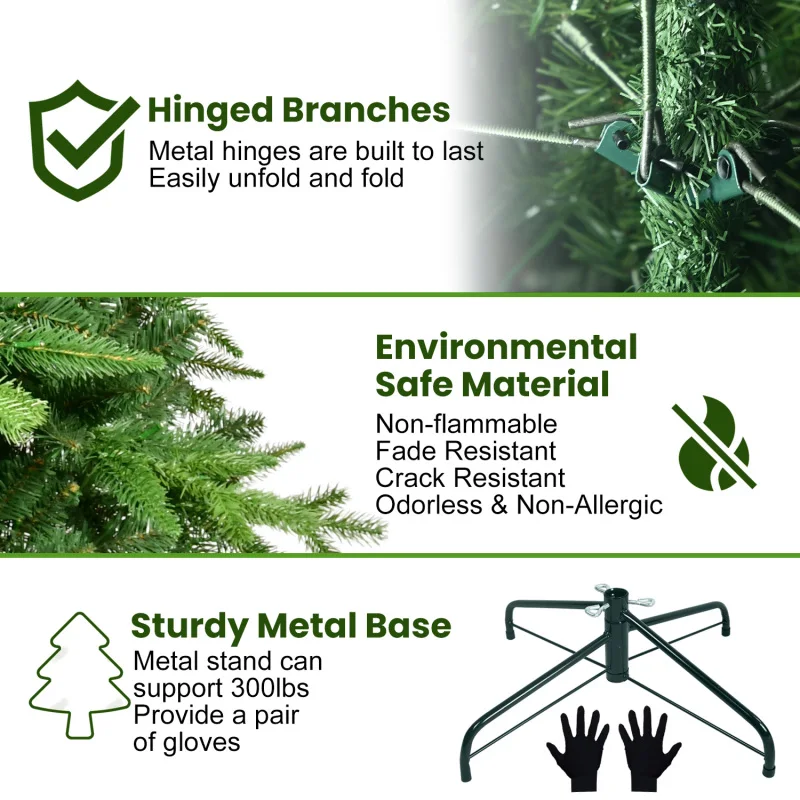 Hinged Branches
Metal hinges are built to last
Easily unfold and fold

Environmental Safe Material
Non-flammable
Fade Resistant
Crack Resistant
Odorless & Non-Allergic

Sturdy Metal Base
Metal stand can support 300lbs
Provide a pair of gloves